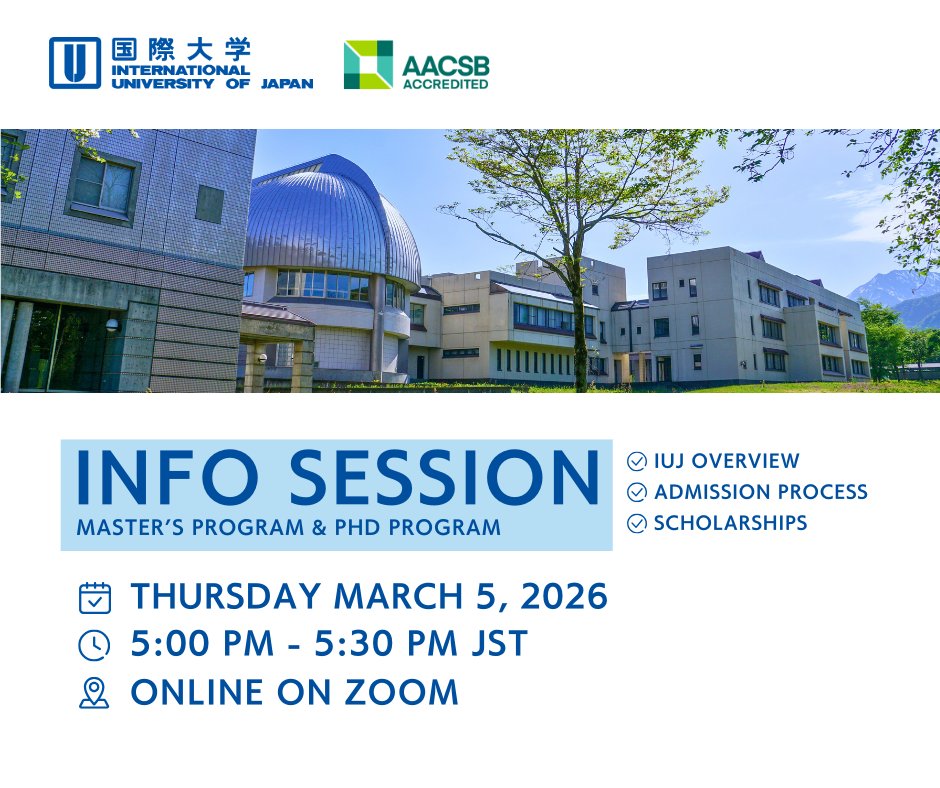 国際大学
INTERNATIONAL UNIVERSITY OF JAPAN

AACSB ACCREDITED

INFO SESSION
MASTER'S PROGRAM & PHD PROGRAM

IUJ OVERVIEW
ADMISSION PROCESS
SCHOLARSHIPS

THURSDAY MARCH 5, 2026
5:00 PM - 5:30 PM JST
ONLINE ON ZOOM